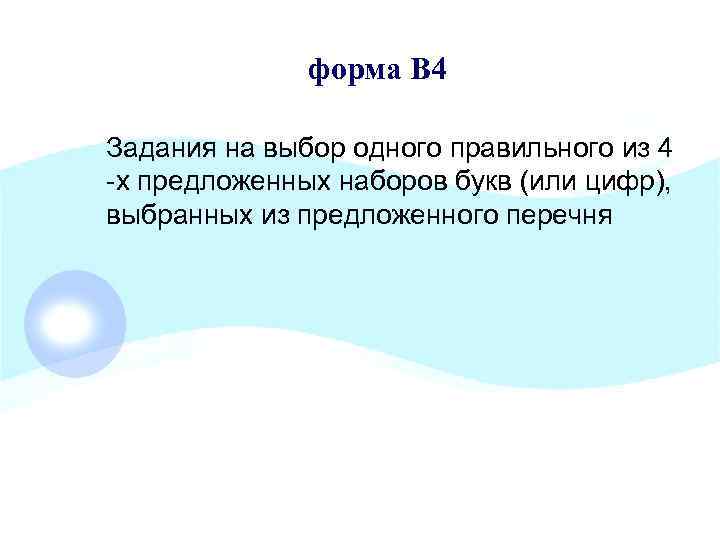 форма В4

Задания на выбор одного правильного из 4 -х предложенных наборов букв (или цифр), выбранных из предложенного перечня